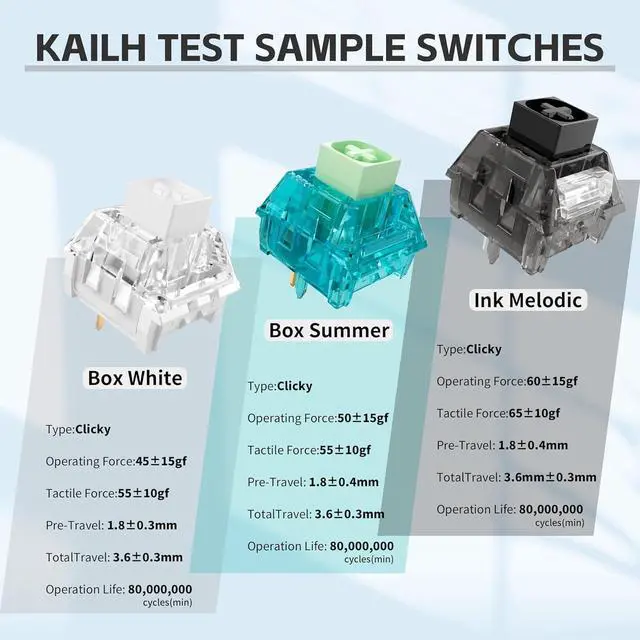 KAILH TEST SAMPLE SWITCHES

Box White

Type:Clicky

Operating Force:45±15gf

Tactile Force:55±10gf

Pre-Travel: 1.8±0.3mm

TotalTravel: 3.6±0.3mm

Operation Life: 80,000,000 cycles(min)

Box Summer

Type:Clicky

Operating Force:50±15gf

Tactile Force:55±10gf

Pre-Travel: 1.8±0.4mm

TotalTravel: 3.6±0.3mm

Operation Life: 80,000,000 cycles(min)

Ink Melodic

Type:Clicky

Operating Force:60±15gf

Tactile Force:65±10gf

Pre-Travel: 1.8±0.4mm

TotalTravel: 3.6mm±0.3mm

Operation Life: 80,000,000 cycles(min)